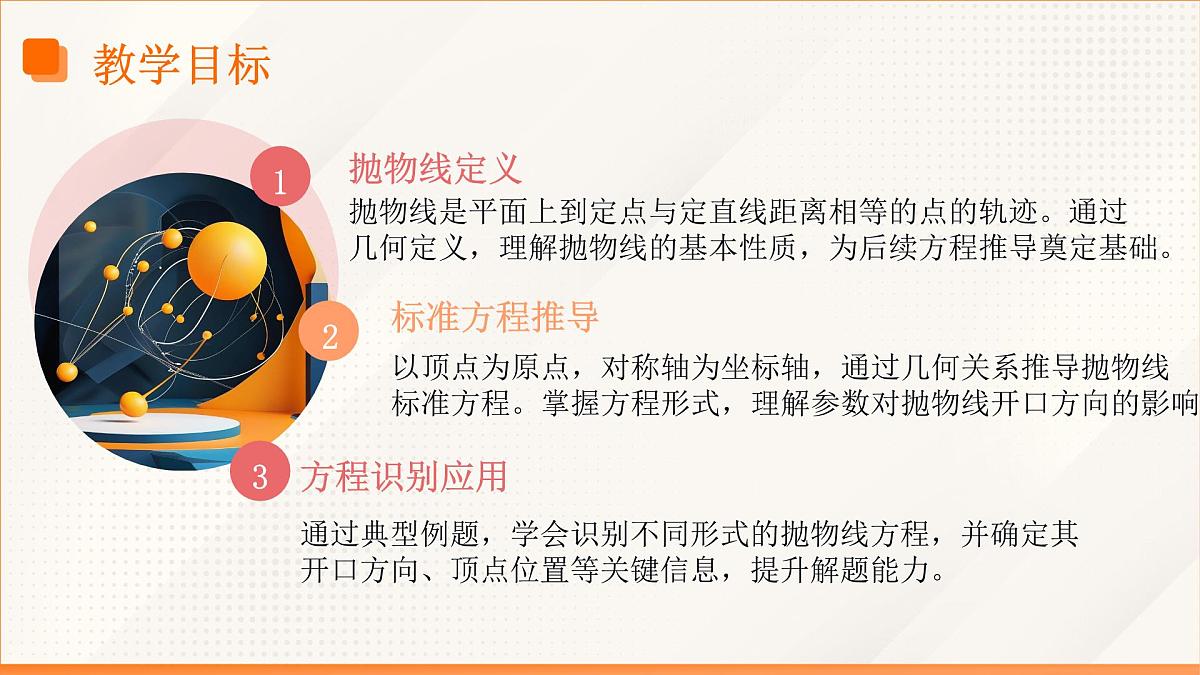 教学目标

1

抛物线定义

抛物线是平面上到定点与定直线距离相等的点的轨迹。通过几何定义，理解抛物线的基本性质，为后续方程推导奠定基础。

2

标准方程推导

以顶点为原点，对称轴为坐标轴，通过几何关系推导抛物线标准方程。掌握方程形式，理解参数对抛物线开口方向的影响

3

方程识别应用

通过典型例题，学会识别不同形式的抛物线方程，并确定其开口方向、顶点位置等关键信息，提升解题能力。